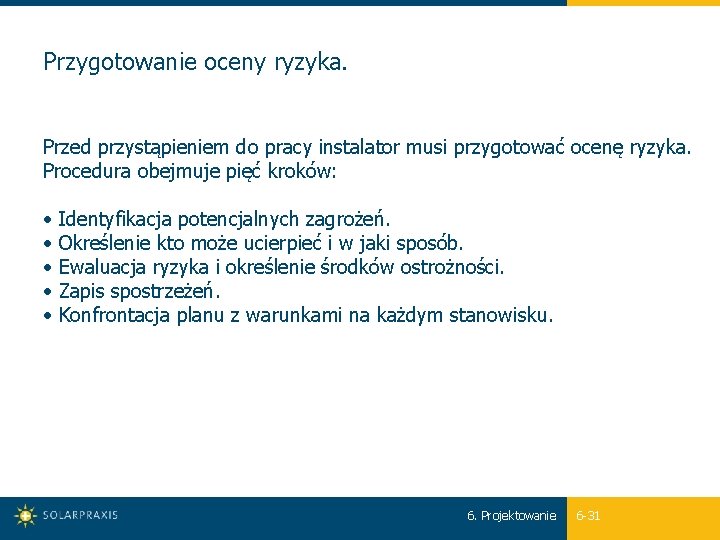 Przygotowanie oceny ryzyka.

Przed przystąpieniem do pracy instalator musi przygotować ocenę ryzyka. Procedura obejmuje pięć kroków:

• Identyfikacja potencjalnych zagrożeń.
• Określenie kto może ucierpieć i w jaki sposób.
• Ewaluacja ryzyka i określenie środków ostrożności.
• Zapis spostrzeżeń.
• Konfrontacja planu z warunkami na każdym stanowisku.

SOLARPRAXIS

6. Projektowanie

6-31